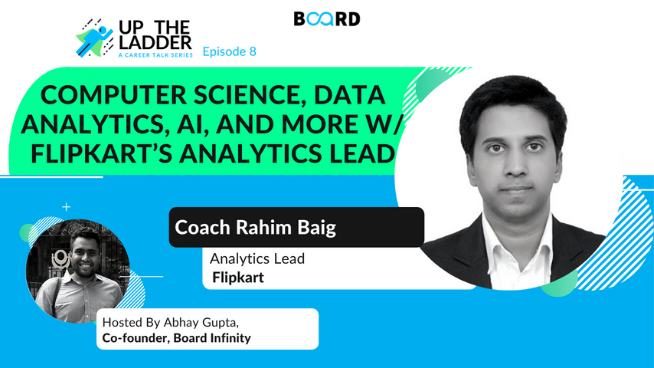 UP THE LADDER
A CAREER TALK SERIES
Episode 8

BOARD

COMPUTER SCIENCE, DATA ANALYTICS, AI, AND MORE W/ FLIPKART'S ANALYTICS LEAD

Coach Rahim Baig
Analytics Lead
Flipkart

Hosted By Abhay Gupta,
Co-founder, Board Infinity